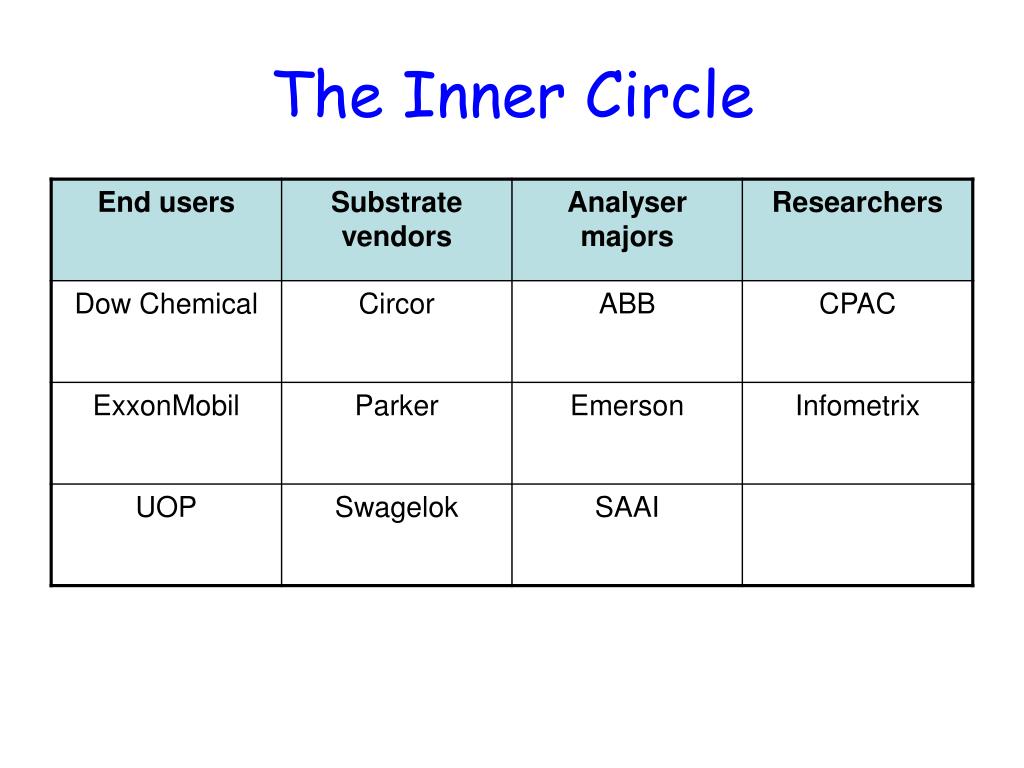 The Inner Circle

| End users | Substrate vendors | Analyser majors | Researchers |
|---|---|---|---|
| Dow Chemical | Circor | ABB | CPAC |
| ExxonMobil | Parker | Emerson | Infometrix |
| UOP | Swagelok | SAAI | |